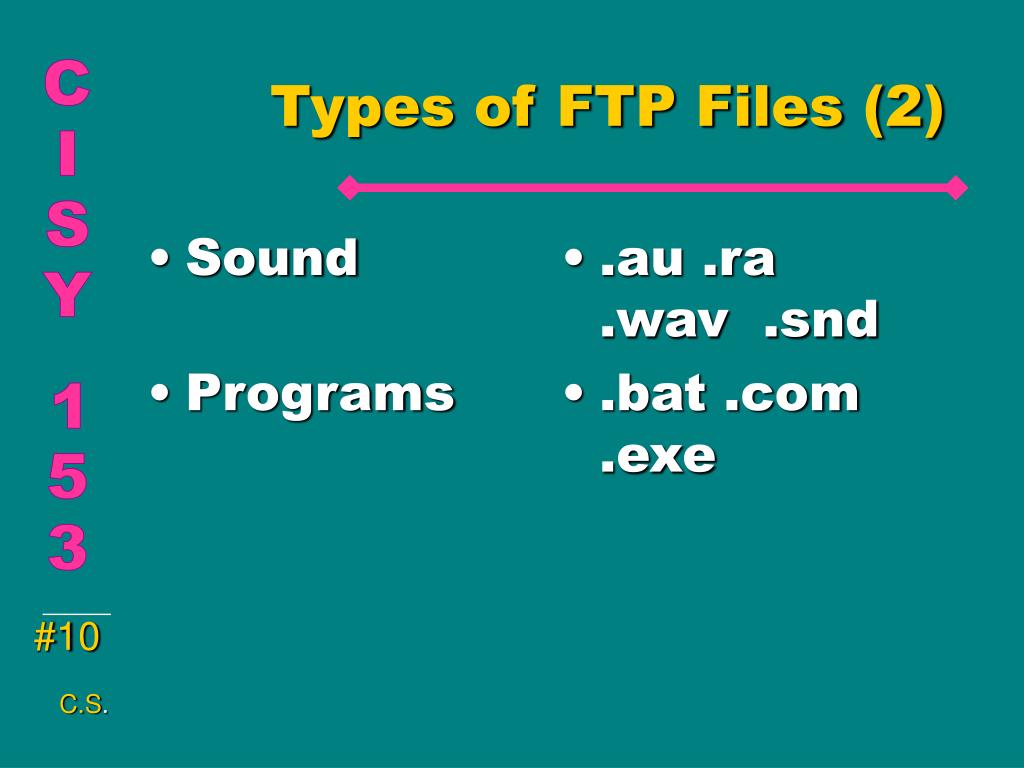 C
I
S
Y

1
5
3

#10

C.S.

Types of FTP Files (2)

• Sound

• Programs

• .au .ra .wav .snd

• .bat .com .exe